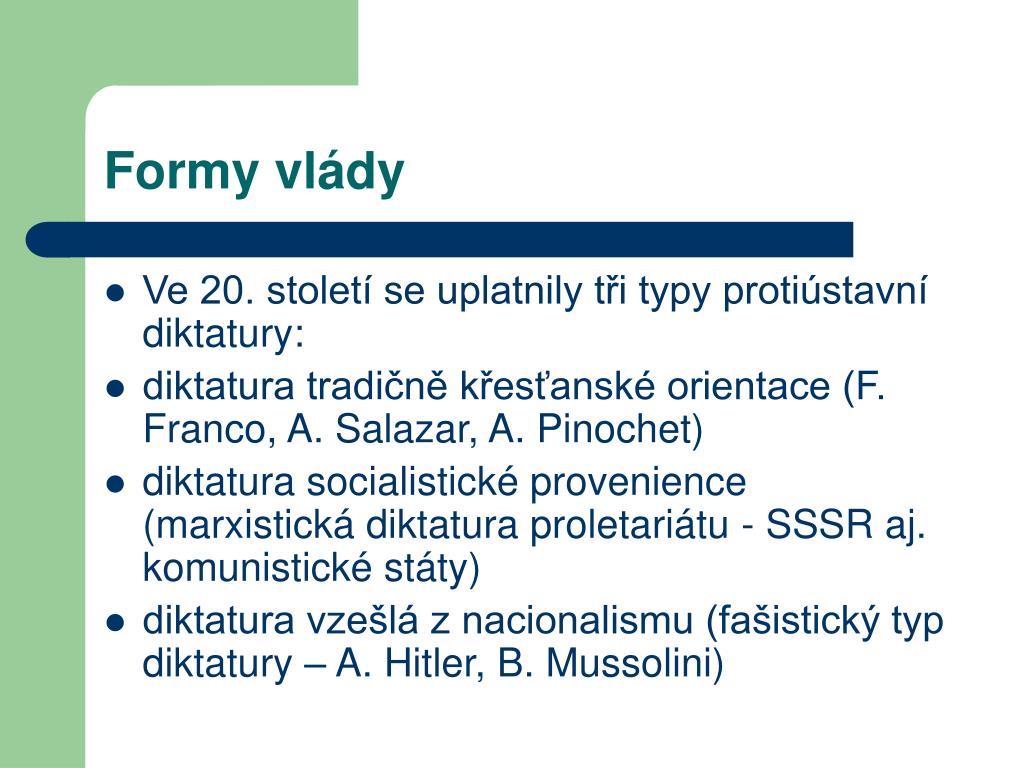 Formy vlády

- Ve 20. století se uplatnily tři typy protiústavní diktatury:
- diktatura tradičně křesťanské orientace (F. Franco, A. Salazar, A. Pinochet)
- diktatura socialistické provenience (marxistická diktatura proletariátu - SSSR aj. komunistické státy)
- diktatura vzešlá z nacionalismu (fašistický typ diktatury – A. Hitler, B. Mussolini)